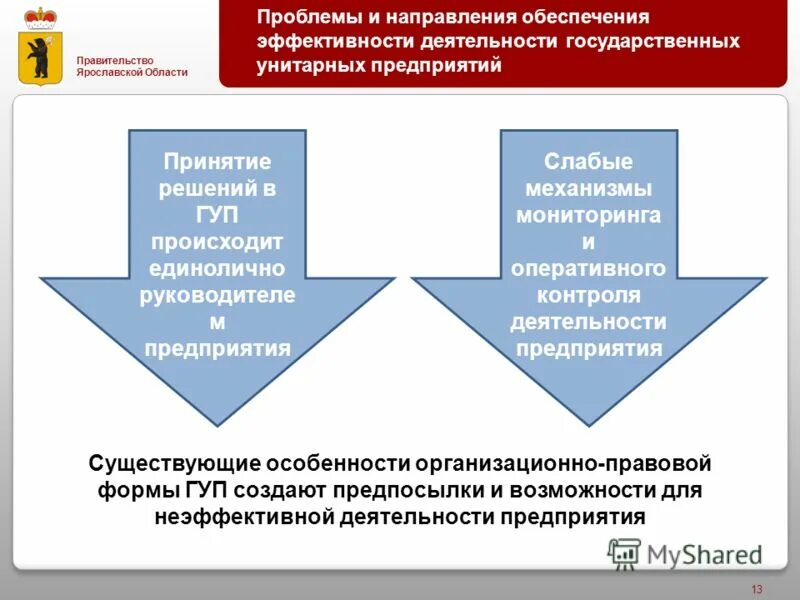 Правительство Ярославской Области

Проблемы и направления обеспечения эффективности деятельности государственных унитарных предприятий

Принятие решений в ГУП происходит единолично руководителе м предприятия

Слабые механизмы мониторинга и оперативного контроля деятельности предприятия

Существующие особенности организационно-правовой формы ГУП создают предпосылки и возможности для неэффективной деятельности предприятия

MyShared

13